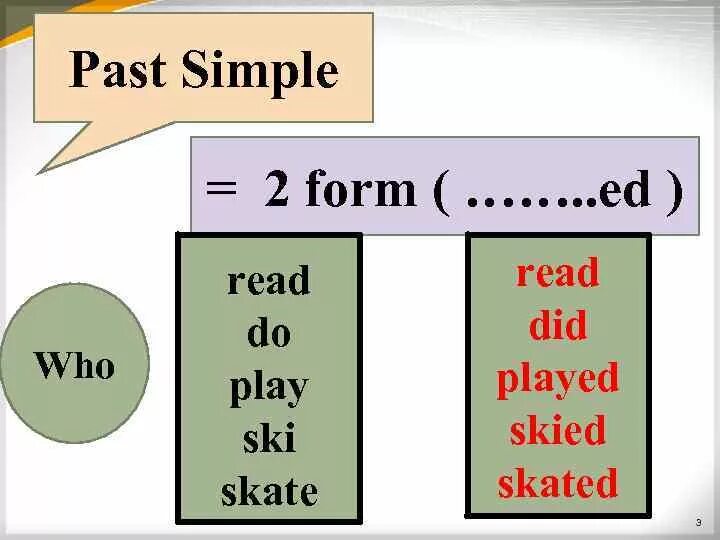 Past Simple

= 2 form ( ……..ed )

Who

read
do
play
ski
skate

read
did
played
skied
skated

3